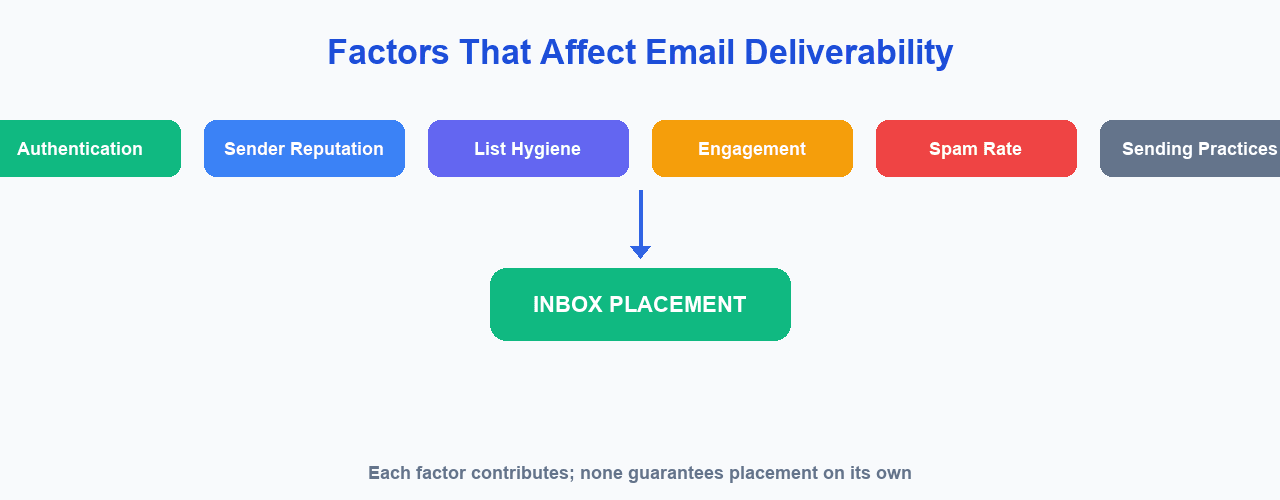 Factors That Affect Email Deliverability

Authentication

Sender Reputation

List Hygiene

Engagement

Spam Rate

Sending Practices

INBOX PLACEMENT

Each factor contributes; none guarantees placement on its own